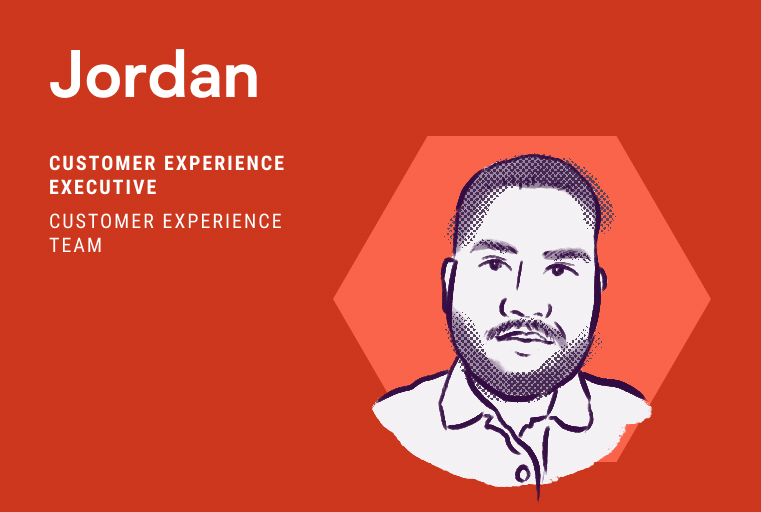 Jordan

CUSTOMER EXPERIENCE EXECUTIVE

CUSTOMER EXPERIENCE TEAM